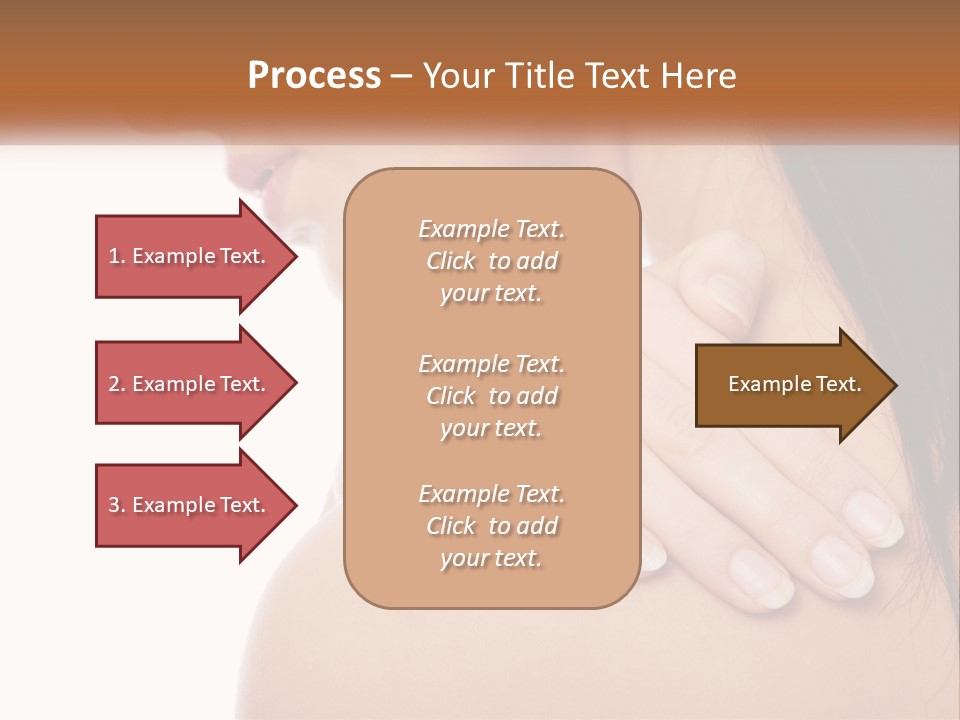 Process – Your Title Text Here

1. Example Text.

2. Example Text.

3. Example Text.

Example Text. Click to add your text.

Example Text. Click to add your text.

Example Text. Click to add your text.

Example Text.